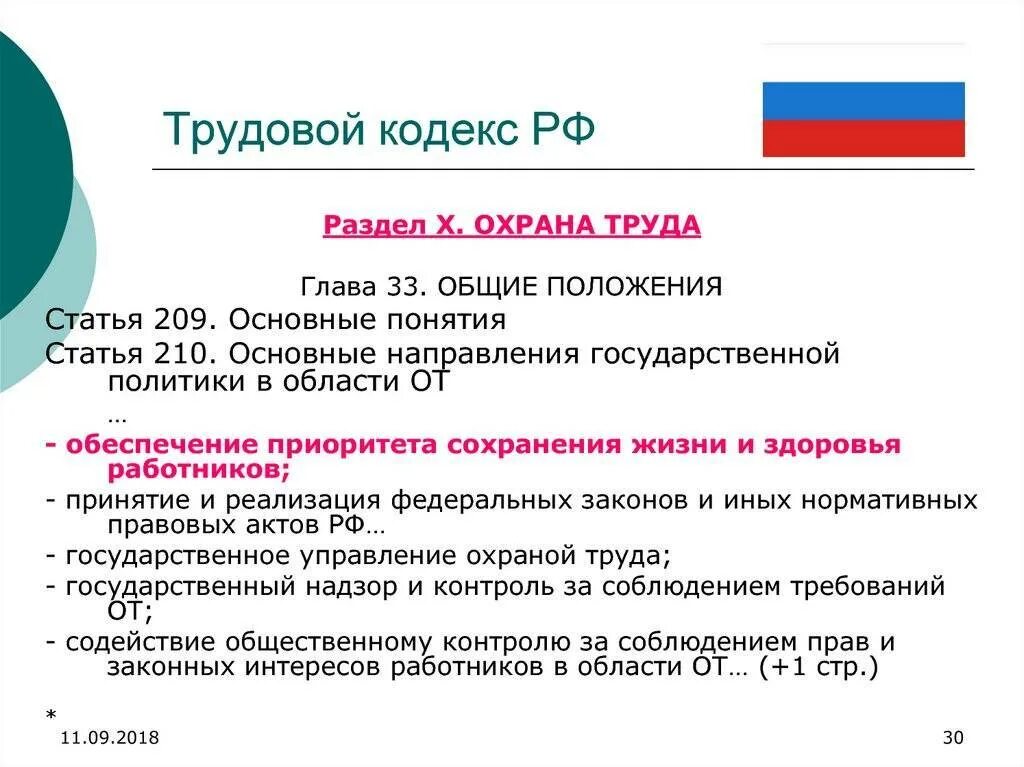 Трудовой кодекс РФ

Раздел X. ОХРАНА ТРУДА

Глава 33. ОБЩИЕ ПОЛОЖЕНИЯ

Статья 209. Основные понятия

Статья 210. Основные направления государственной политики в области ОТ

…

- обеспечение приоритета сохранения жизни и здоровья работников;

- принятие и реализация федеральных законов и иных нормативных правовых актов РФ…

- государственное управление охраной труда;

- государственный надзор и контроль за соблюдением требований ОТ;

- содействие общественному контролю за соблюдением прав и законных интересов работников в области ОТ… (+1 стр.)

*

11.09.2018

30